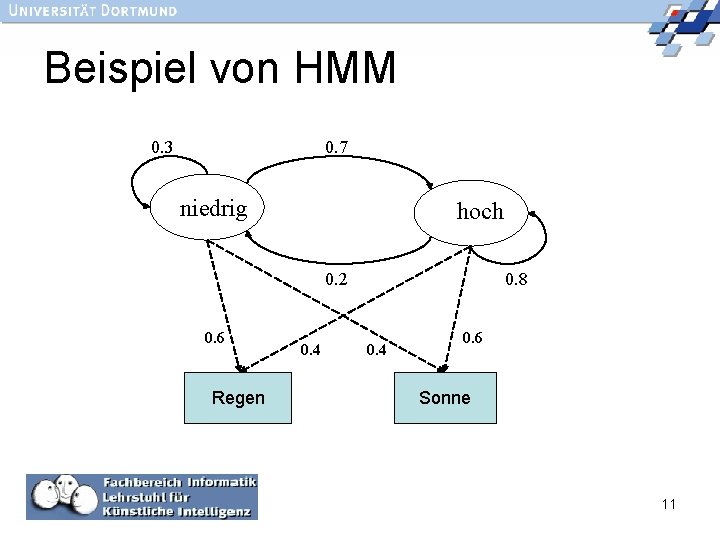 UNIVERSITÄT DORTMUND

Beispiel von HMM

0.3
0.7
niedrig
hoch
0.2
0.8
0.6
0.4
0.4
0.6
Regen
Sonne

Fachbereich Informatik
Lehrstuhl für
Künstliche Intelligenz

11